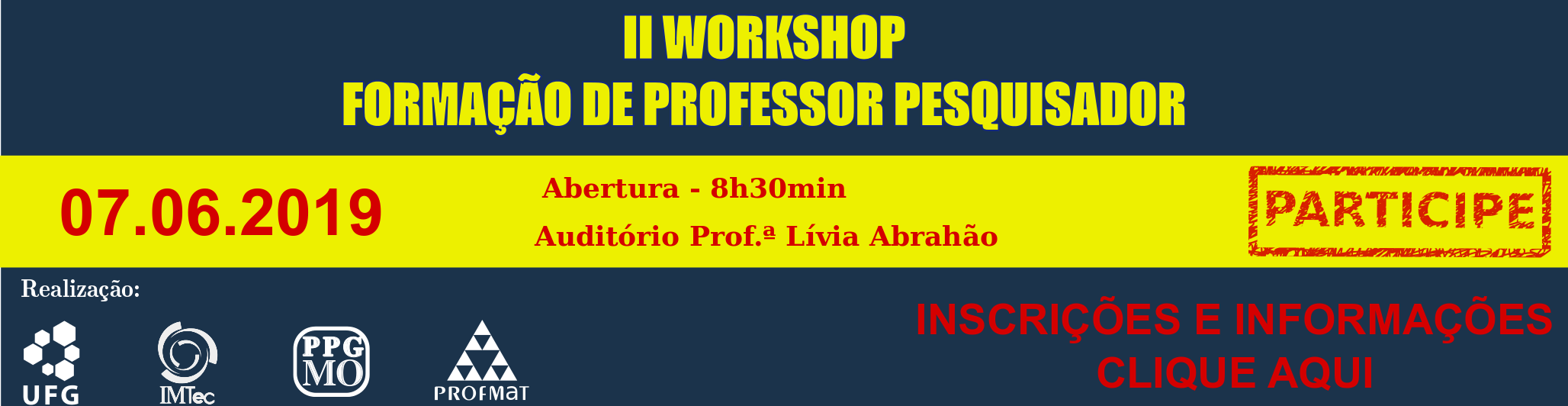 II WORKSHOP
FORMAÇÃO DE PROFESSOR PESQUISADOR

07.06.2019

Abertura - 8h30min

Auditório Prof.ª Lívia Abrahão

PARTICIPE

Realização:

UFG

IMTec

PPG MO

PROFMAT

INSCRIÇÕES E INFORMAÇÕES
CLIQUE AQUI